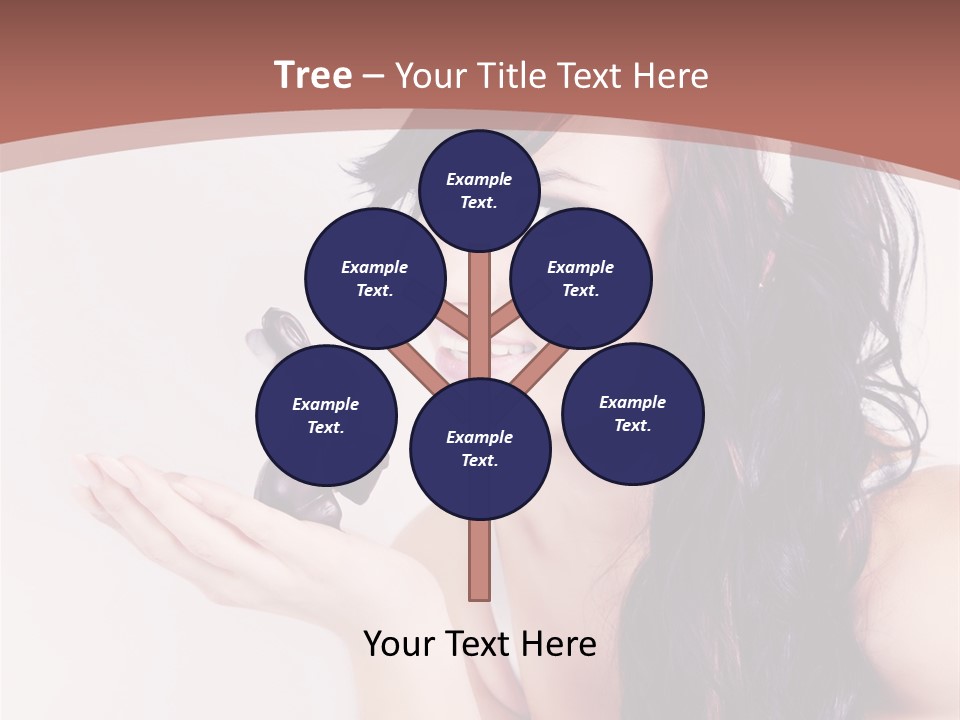 Tree – Your Title Text Here

Example Text.

Example Text.

Example Text.

Example Text.

Example Text.

Example Text.

Your Text Here